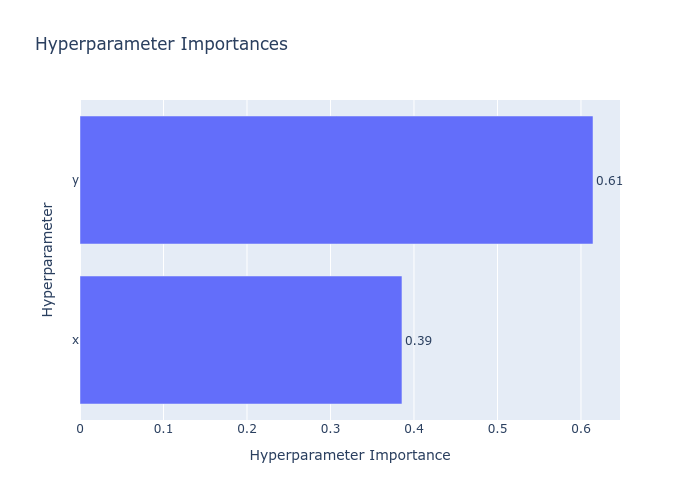 Hyperparameter Importances

Hyperparameter

y

0.61

x

0.39

0
0.1
0.2
0.3
0.4
0.5
0.6

Hyperparameter Importance